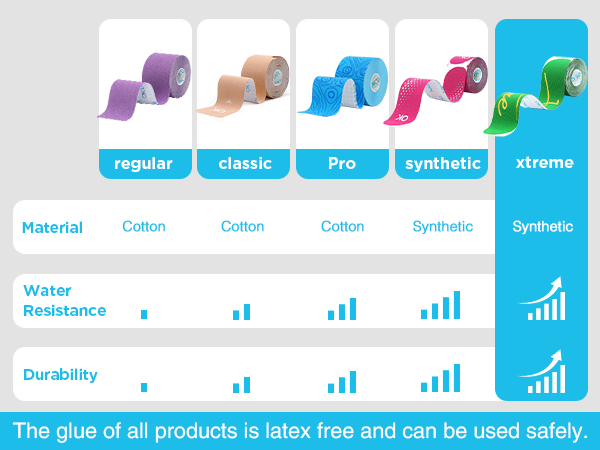 | | regular | classic | Pro | synthetic | xtreme |
|---|---|---|---|---|---|
| Material | Cotton | Cotton | Cotton | Synthetic | Synthetic |
| Water Resistance | | | | | |
| Durability | | | | | |

The glue of all products is latex free and can be used safely.